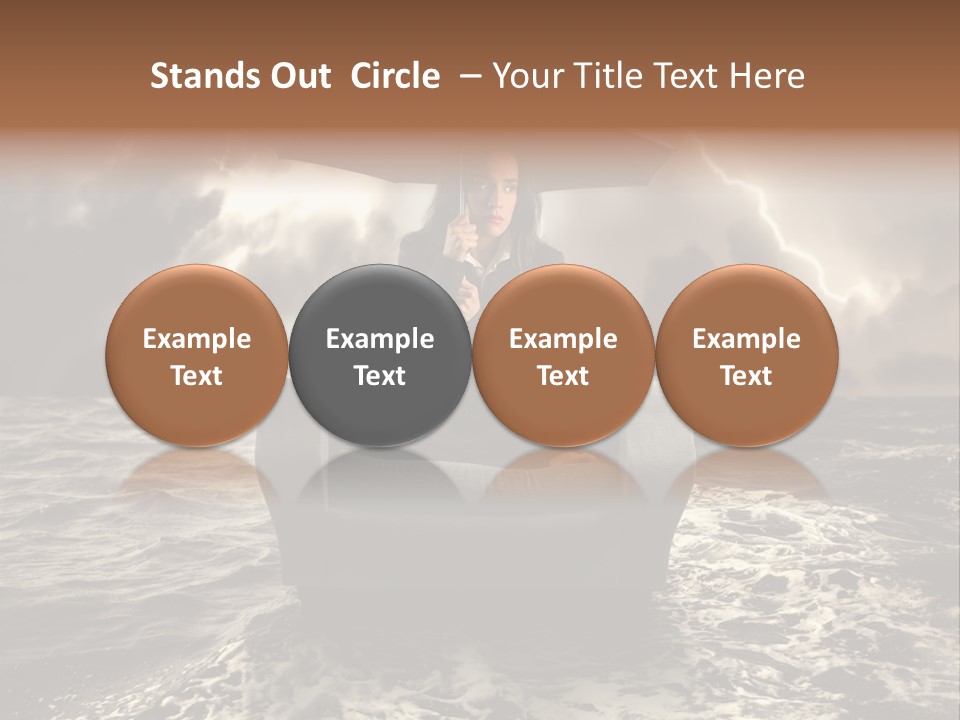 Stands Out Circle – Your Title Text Here

Example Text

Example Text

Example Text

Example Text